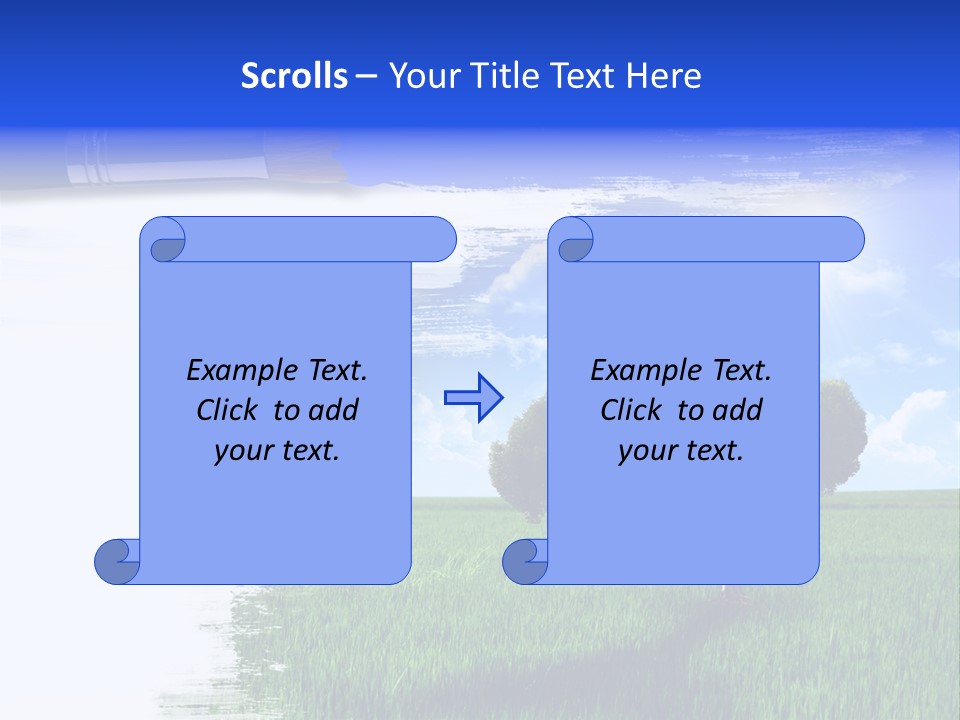 Scrolls – Your Title Text Here

Example Text. Click to add your text.

Example Text. Click to add your text.